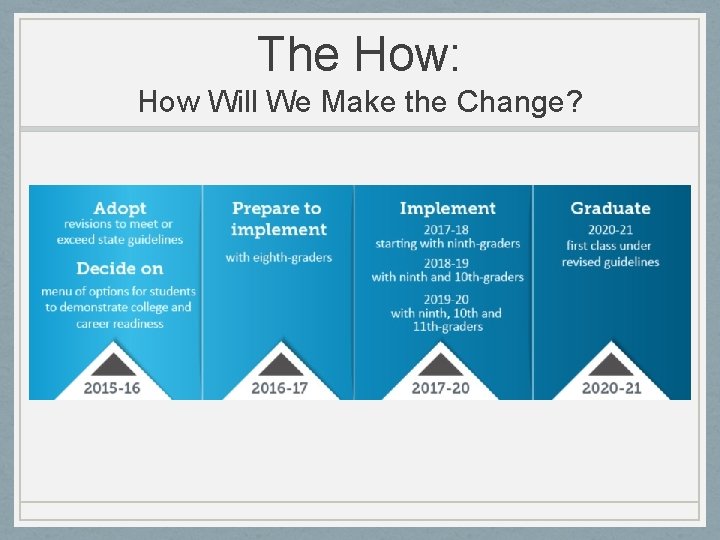 The How:
How Will We Make the Change?

Adopt
revisions to meet or exceed state guidelines

Decide on
menu of options for students to demonstrate college and career readiness

2015-16

Prepare to implement
with eighth-graders

2016-17

Implement
2017-18
starting with ninth-graders
2018-19
with ninth and 10th-graders
2019-20
with ninth, 10th and 11th-graders

2017-20

Graduate
2020-21
first class under revised guidelines

2020-21